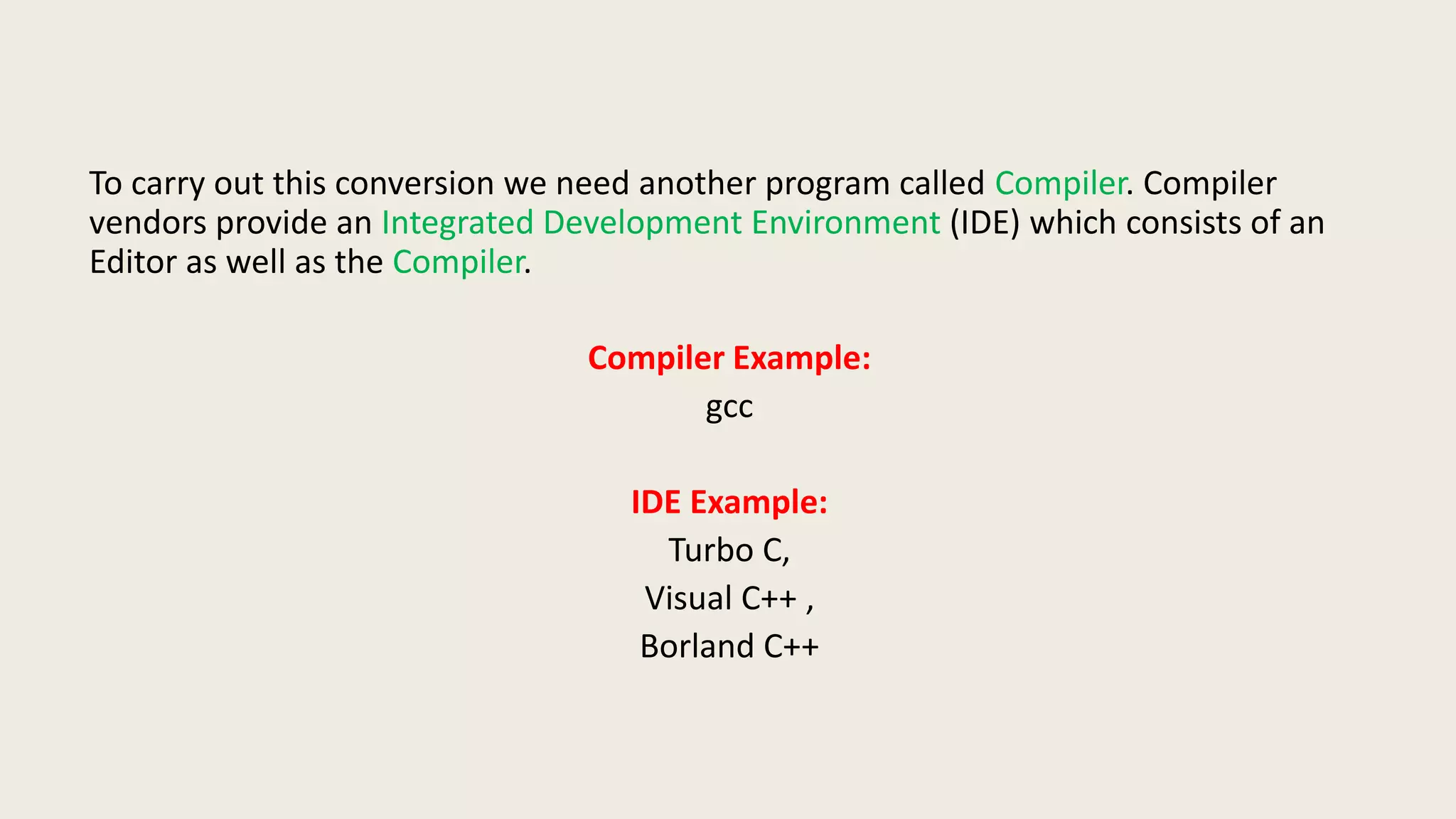 To carry out this conversion we need another program called Compiler. Compiler vendors provide an Integrated Development Environment (IDE) which consists of an Editor as well as the Compiler.

Compiler Example:
gcc

IDE Example:
Turbo C,
Visual C++ ,
Borland C++